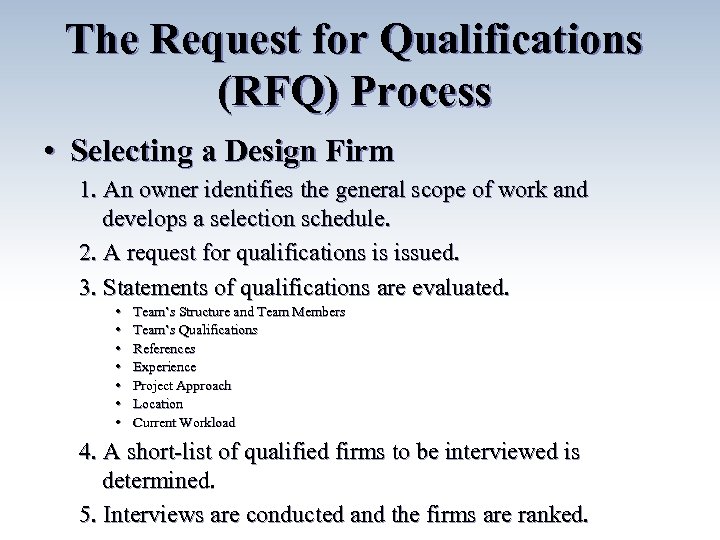 The Request for Qualifications (RFQ) Process

• Selecting a Design Firm

1. An owner identifies the general scope of work and develops a selection schedule.
2. A request for qualifications is issued.
3. Statements of qualifications are evaluated.
   • Team's Structure and Team Members
   • Team's Qualifications
   • References
   • Experience
   • Project Approach
   • Location
   • Current Workload
4. A short-list of qualified firms to be interviewed is determined.
5. Interviews are conducted and the firms are ranked.